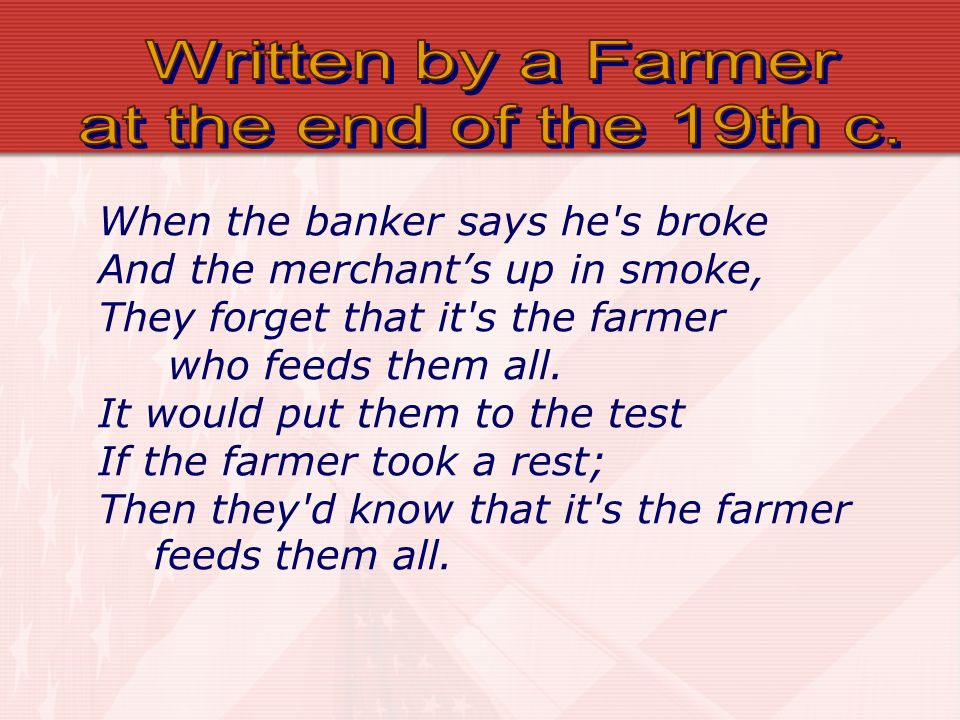 Written by a Farmer at the end of the 19th c.

When the banker says he's broke
And the merchant’s up in smoke,
They forget that it's the farmer
who feeds them all.
It would put them to the test
If the farmer took a rest;
Then they'd know that it's the farmer
feeds them all.